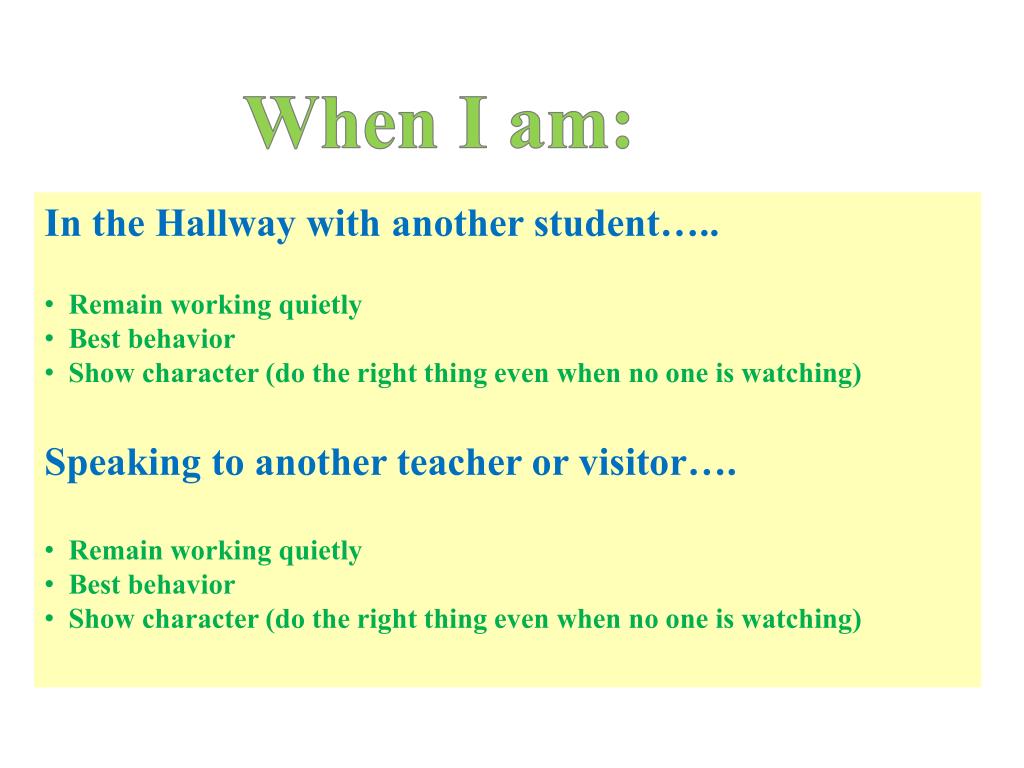 When I am:

In the Hallway with another student…..

• Remain working quietly
• Best behavior
• Show character (do the right thing even when no one is watching)

Speaking to another teacher or visitor….

• Remain working quietly
• Best behavior
• Show character (do the right thing even when no one is watching)